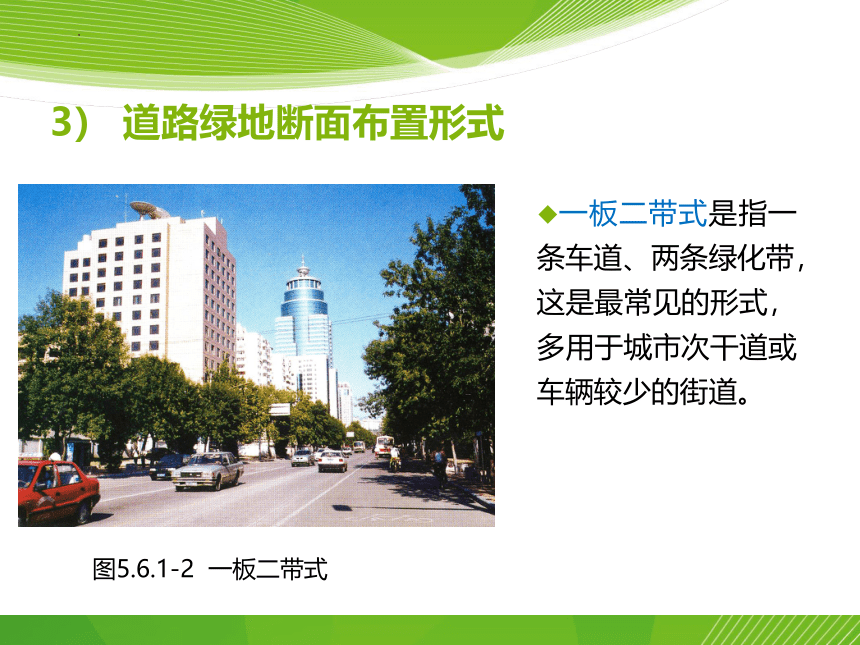 3） 道路绿地断面布置形式

◆一板二带式是指一条车道、两条绿化带，这是最常见的形式，多用于城市次干道或车辆较少的街道。

图5.6.1-2 一板二带式